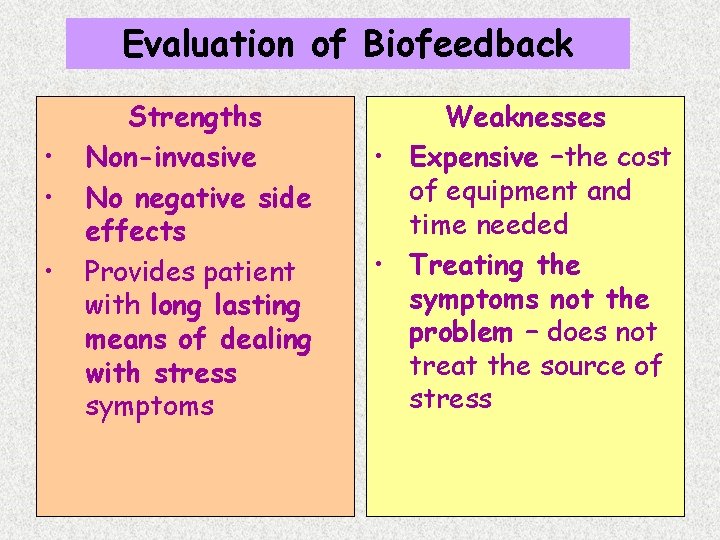 Evaluation of Biofeedback

Strengths
• Non-invasive
• No negative side effects
• Provides patient with long lasting means of dealing with stress symptoms

Weaknesses
• Expensive –the cost of equipment and time needed
• Treating the symptoms not the problem – does not treat the source of stress